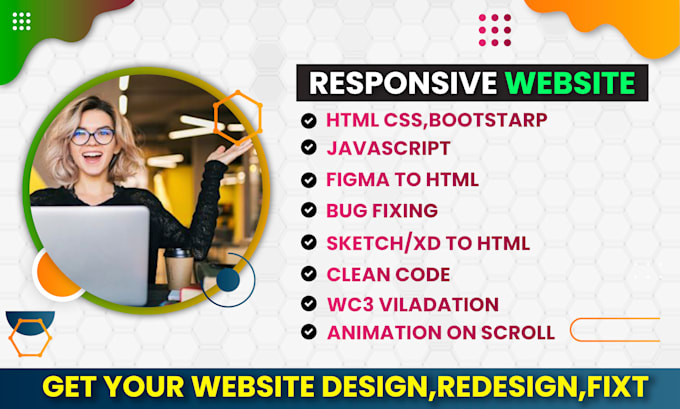 RESPONSIVE WEBSITE

HTML CSS,BOOTSTARP
JAVASCRIPT
FIGMA TO HTML
BUG FIXING
SKETCH/XD TO HTML
CLEAN CODE
WC3 VILADATION
ANIMATION ON SCROLL

GET YOUR WEBSITE DESIGN,REDESIGN,FIXT